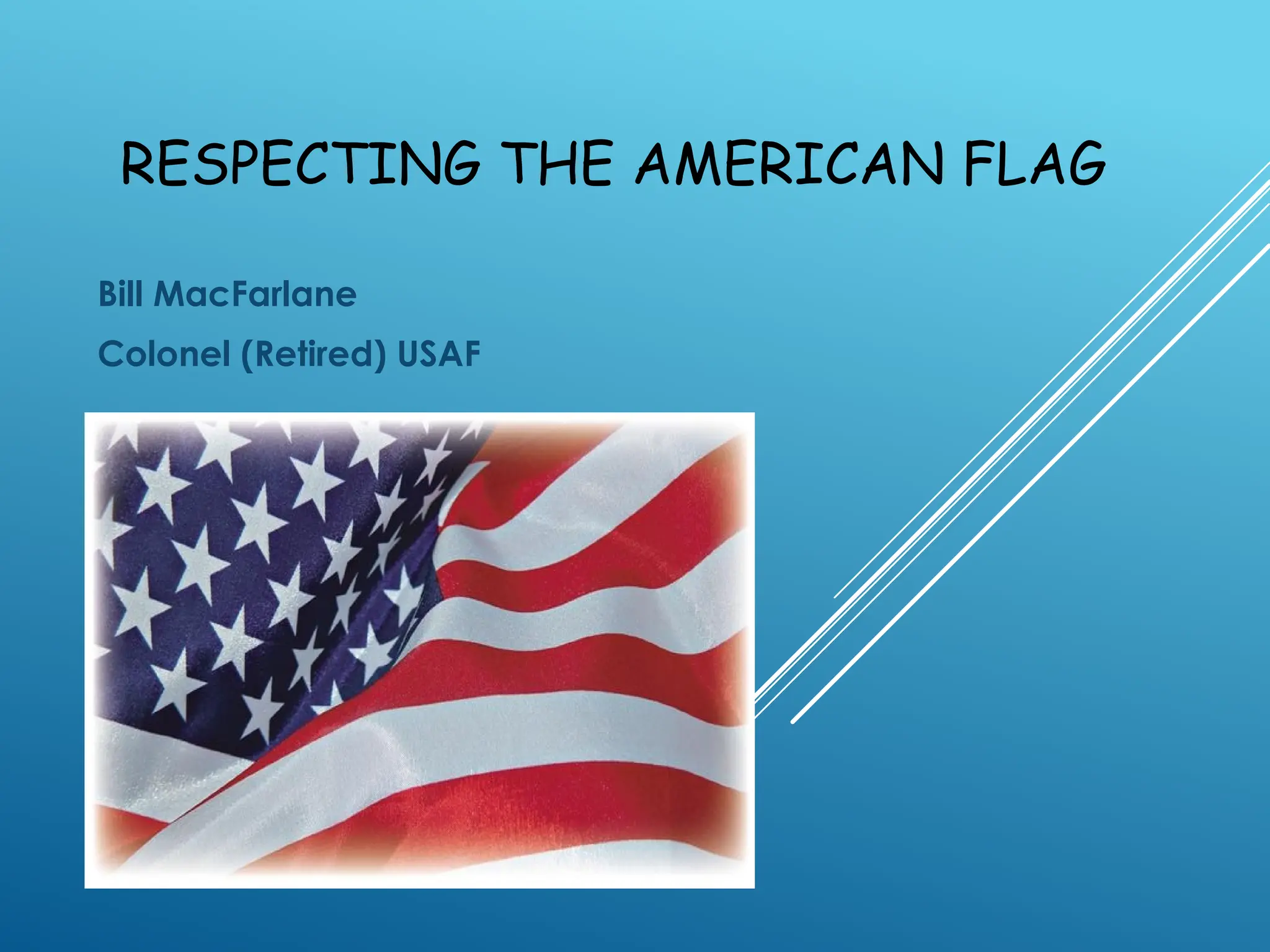 RESPECTING THE AMERICAN FLAG

Bill MacFarlane

Colonel (Retired) USAF